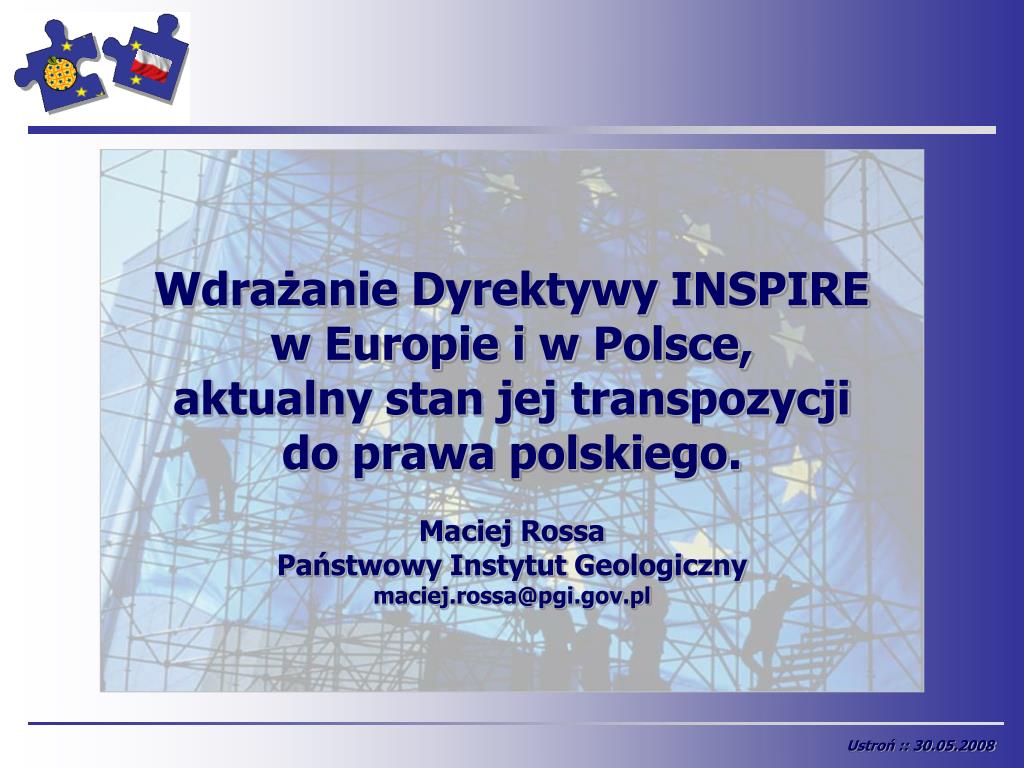 Wdrażanie Dyrektywy INSPIRE w Europie i w Polsce, aktualny stan jej transpozycji do prawa polskiego.

Maciej Rossa
Państwowy Instytut Geologiczny
maciej.rossa@pgi.gov.pl

Ustroń :: 30.05.2008